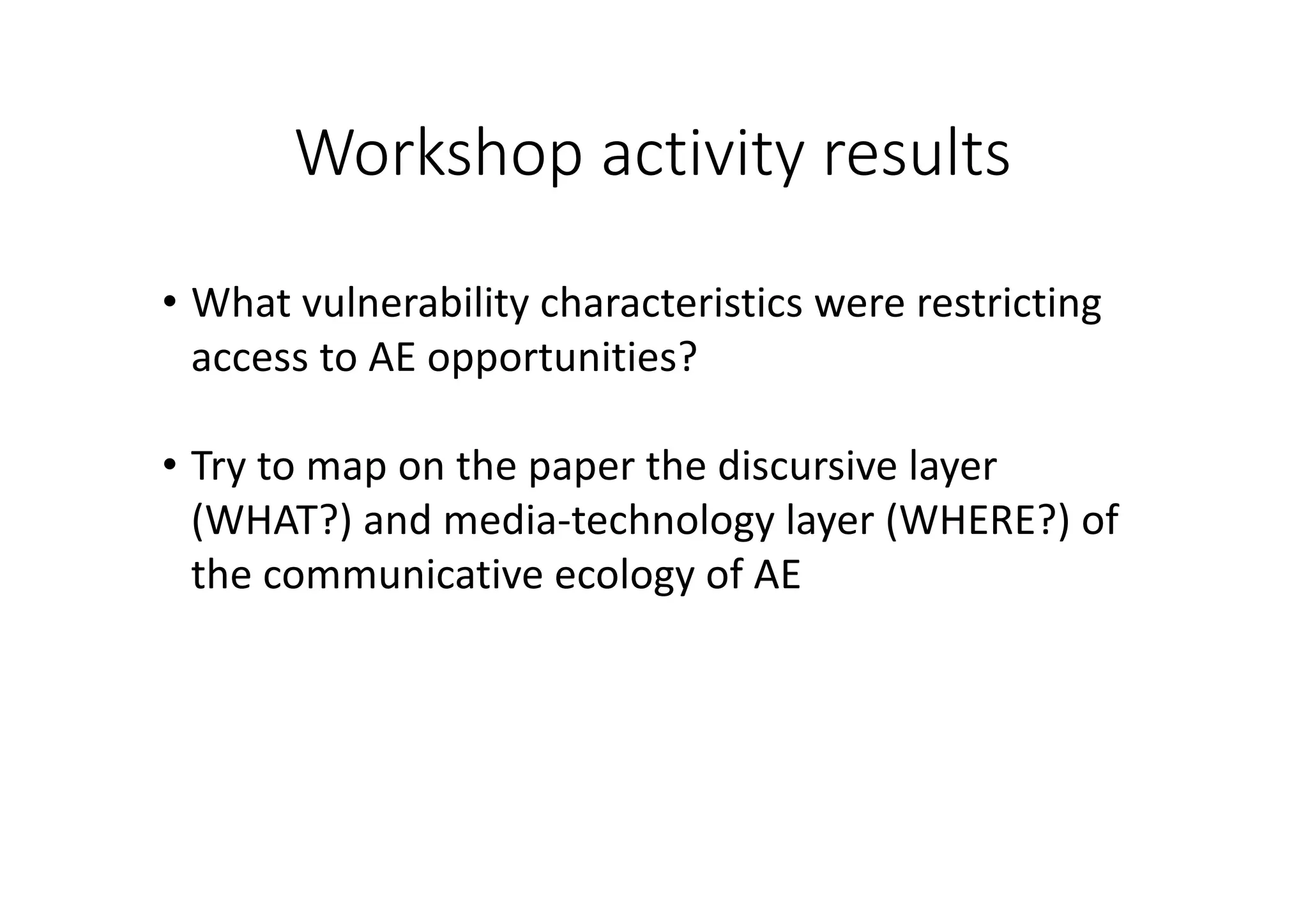 Workshop activity results

• What vulnerability characteristics were restricting access to AE opportunities?

• Try to map on the paper the discursive layer (WHAT?) and media-technology layer (WHERE?) of the communicative ecology of AE